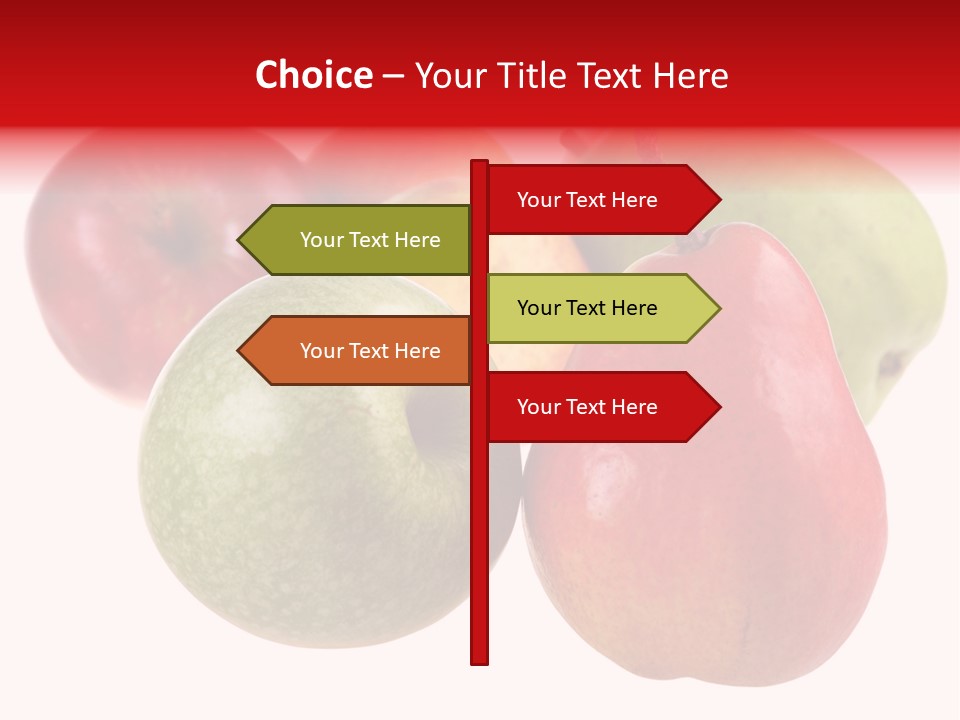 Choice – Your Title Text Here

Your Text Here

Your Text Here

Your Text Here

Your Text Here

Your Text Here